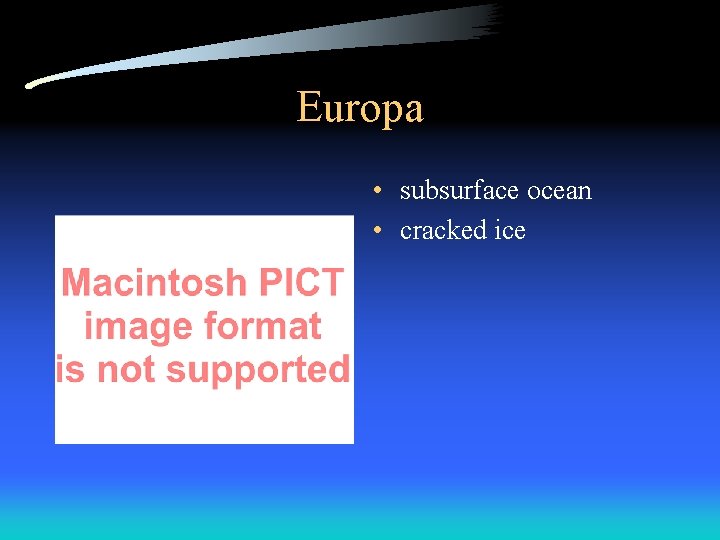 Europa

Macintosh PICT image format is not supported

• subsurface ocean
• cracked ice